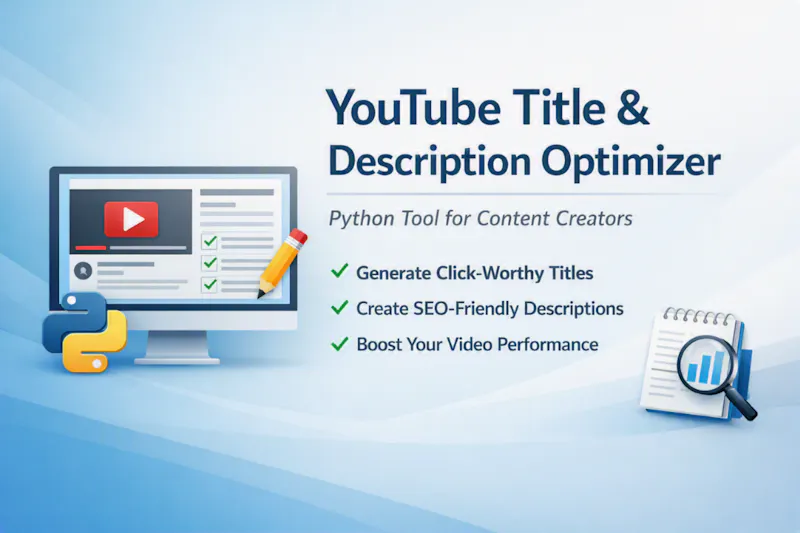 YouTube Title & Description Optimizer

Python Tool for Content Creators

✓ Generate Click-Worthy Titles
✓ Create SEO-Friendly Descriptions
✓ Boost Your Video Performance